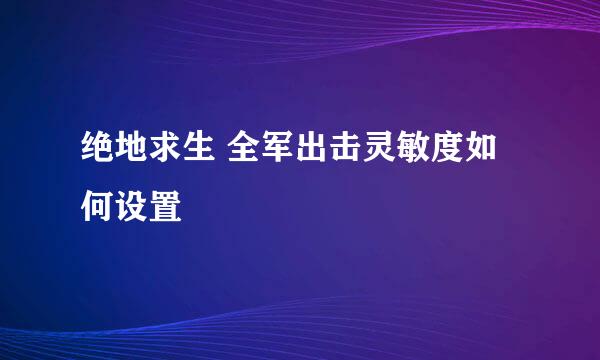 绝地求生 全军出击灵敏度如何设置